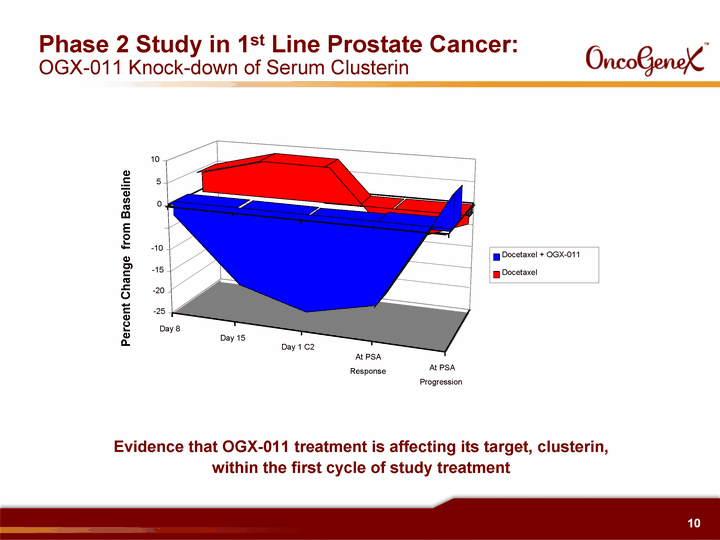 Phase 2 Study in 1$^{st}$ Line Prostate Cancer:
OGX-011 Knock-down of Serum Clusterin

OncoGeneX™

Percent Change from Baseline

10
5
0
-10
-15
-20
-25

Day 8
Day 15
Day 1 C2
At PSA Response
At PSA Progression

Docetaxel + OGX-011
Docetaxel

Evidence that OGX-011 treatment is affecting its target, clusterin, within the first cycle of study treatment

10